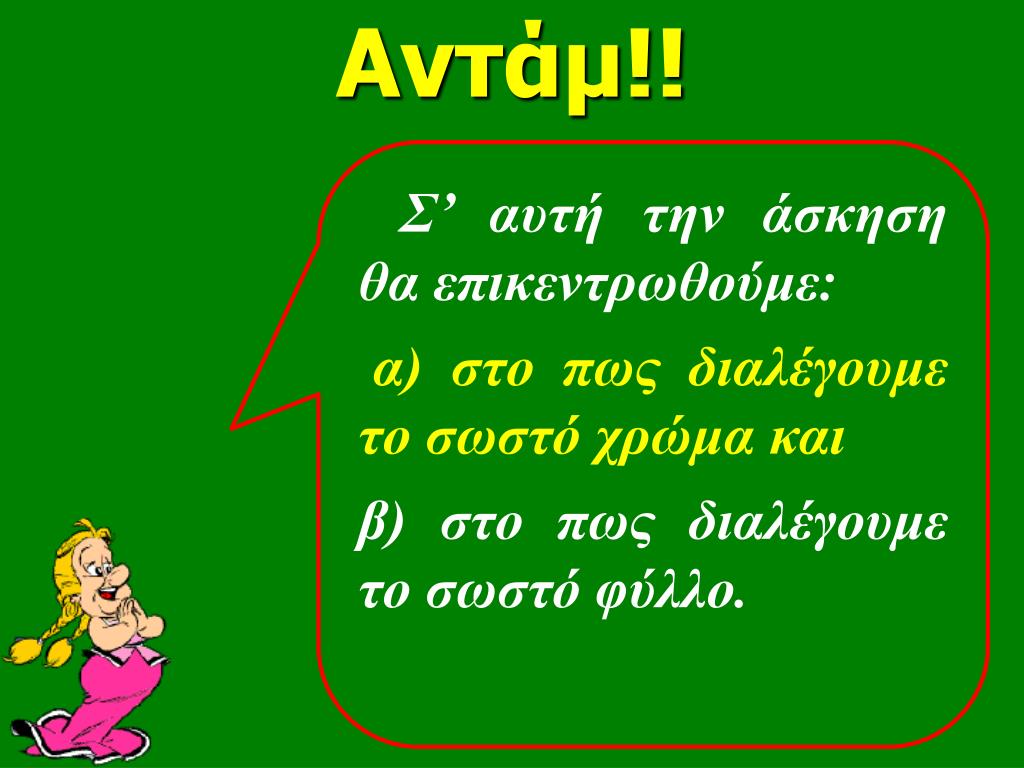 Αντάμ!!

Σ’ αυτή την άσκηση θα επικεντρωθούμε:

α) στο πως διαλέγουμε το σωστό χρώμα και

β) στο πως διαλέγουμε το σωστό φύλλο.